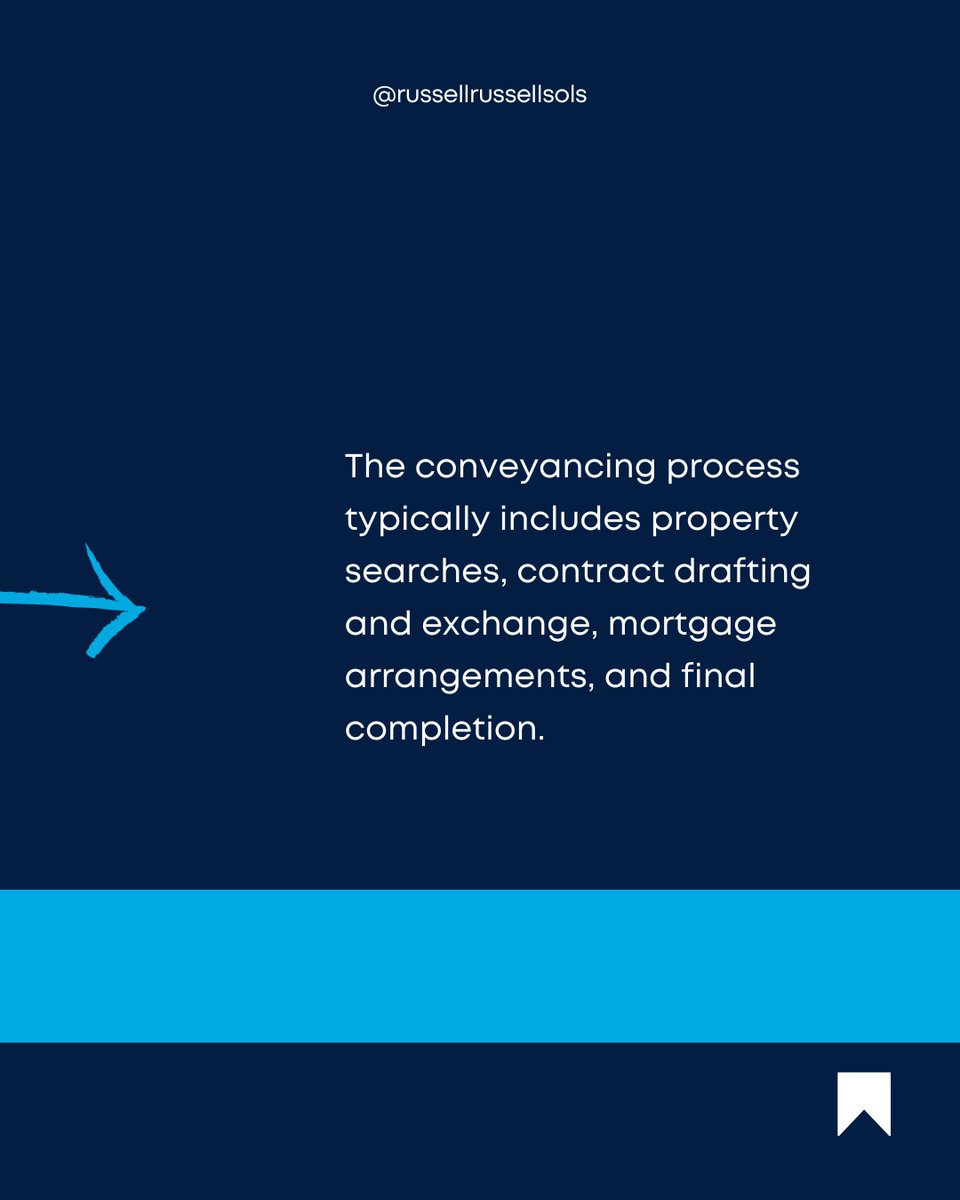 @russellrussellsols

The conveyancing process typically includes property searches, contract drafting and exchange, mortgage arrangements, and final completion.